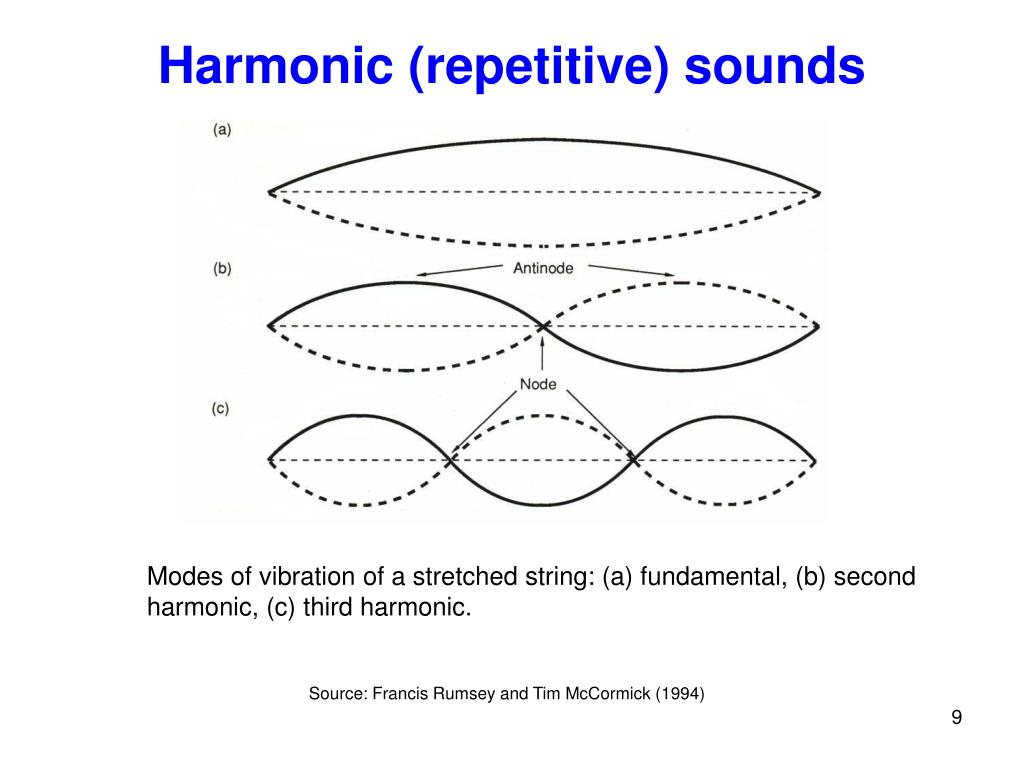 Harmonic (repetitive) sounds

(a)

(b)

Antinode

Node

(c)

Modes of vibration of a stretched string: (a) fundamental, (b) second harmonic, (c) third harmonic.

Source: Francis Rumsey and Tim McCormick (1994)

9